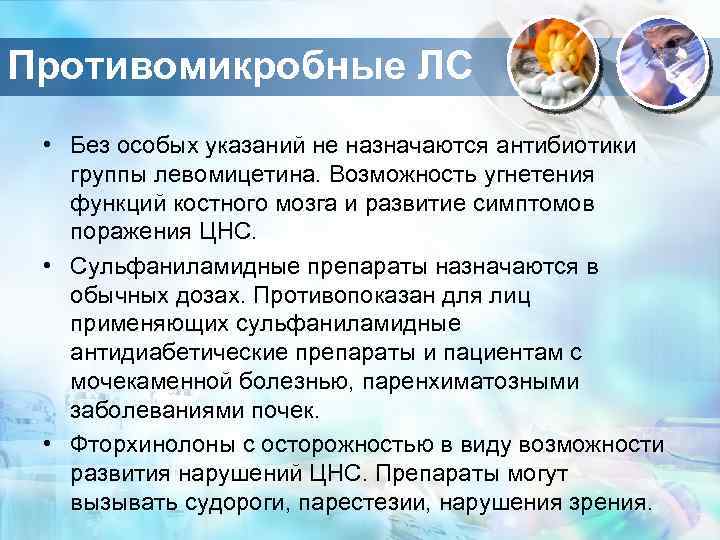 Противомикробные ЛС

• Без особых указаний не назначаются антибиотики группы левомицетина. Возможность угнетения функций костного мозга и развитие симптомов поражения ЦНС.

• Сульфаниламидные препараты назначаются в обычных дозах. Противопоказан для лиц применяющих сульфаниламидные антидиабетические препараты и пациентам с мочекаменной болезнью, паренхиматозными заболеваниями почек.

• Фторхинолоны с осторожностью в виду возможности развития нарушений ЦНС. Препараты могут вызывать судороги, парестезии, нарушения зрения.